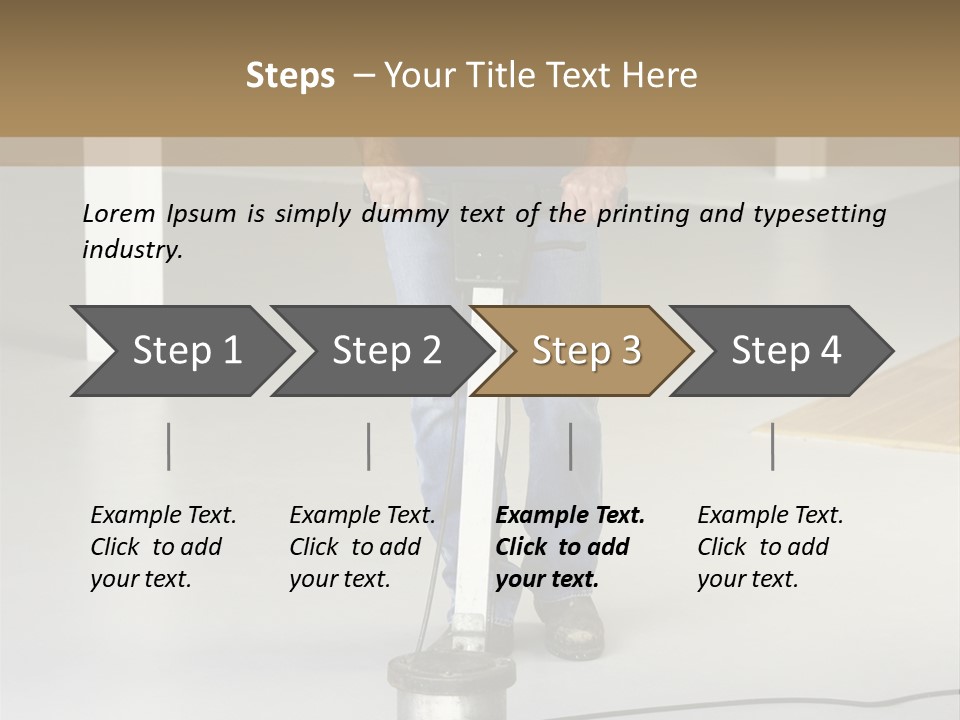 Steps – Your Title Text Here

Lorem Ipsum is simply dummy text of the printing and typesetting industry.

Step 1

Step 2

Step 3

Step 4

Example Text. Click to add your text.

Example Text. Click to add your text.

Example Text. Click to add your text.

Example Text. Click to add your text.